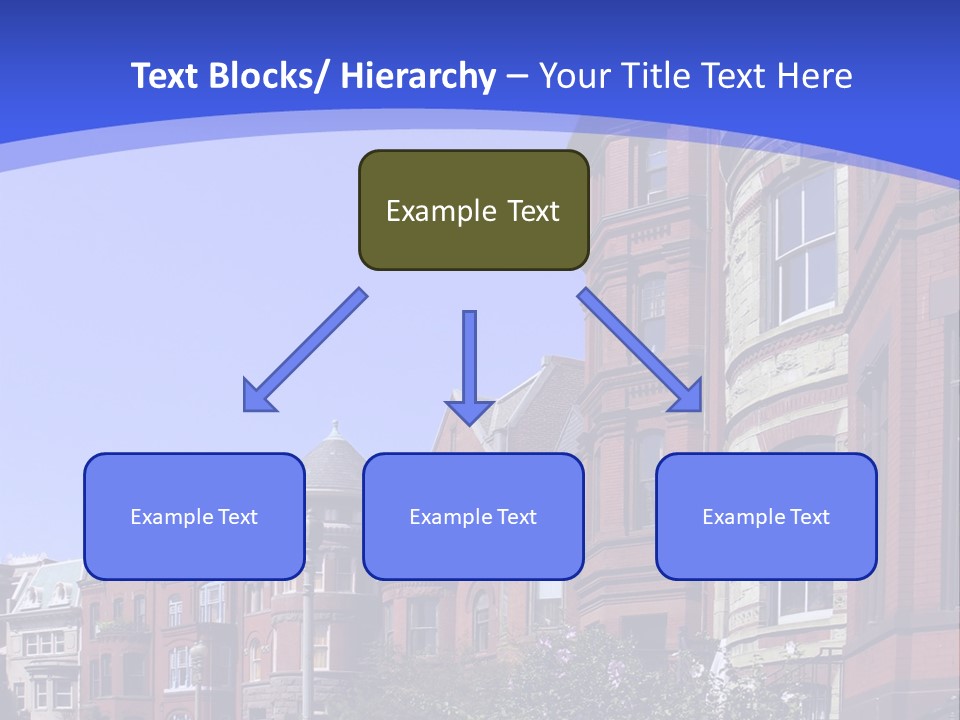 Text Blocks/ Hierarchy – Your Title Text Here

Example Text

Example Text

Example Text

Example Text